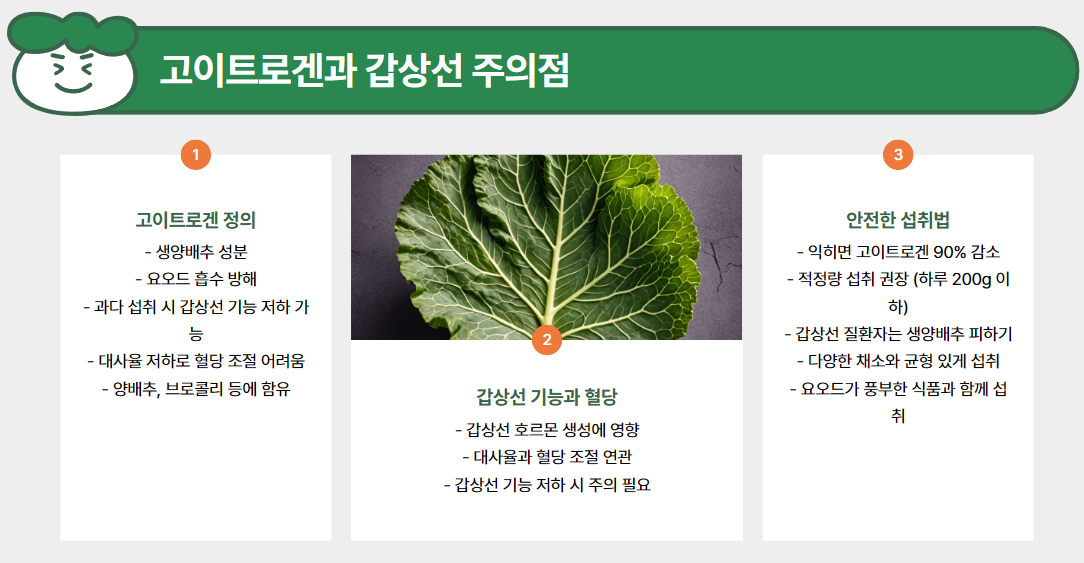 고이트로겐과 갑상선 주의점

1

고이트로겐 정의

- 생양배추 성분
- 요오드 흡수 방해
- 과다 섭취 시 갑상선 기능 저하 가능
- 대사율 저하로 혈당 조절 어려움
- 양배추, 브로콜리 등에 함유

2

갑상선 기능과 혈당

- 갑상선 호르몬 생성에 영향
- 대사율과 혈당 조절 연관
- 갑상선 기능 저하 시 주의 필요

3

안전한 섭취법

- 익히면 고이트로겐 90% 감소
- 적정량 섭취 권장 (하루 200g 이하)
- 갑상선 질환자는 생양배추 피하기
- 다양한 채소와 균형 있게 섭취
- 요오드가 풍부한 식품과 함께 섭취